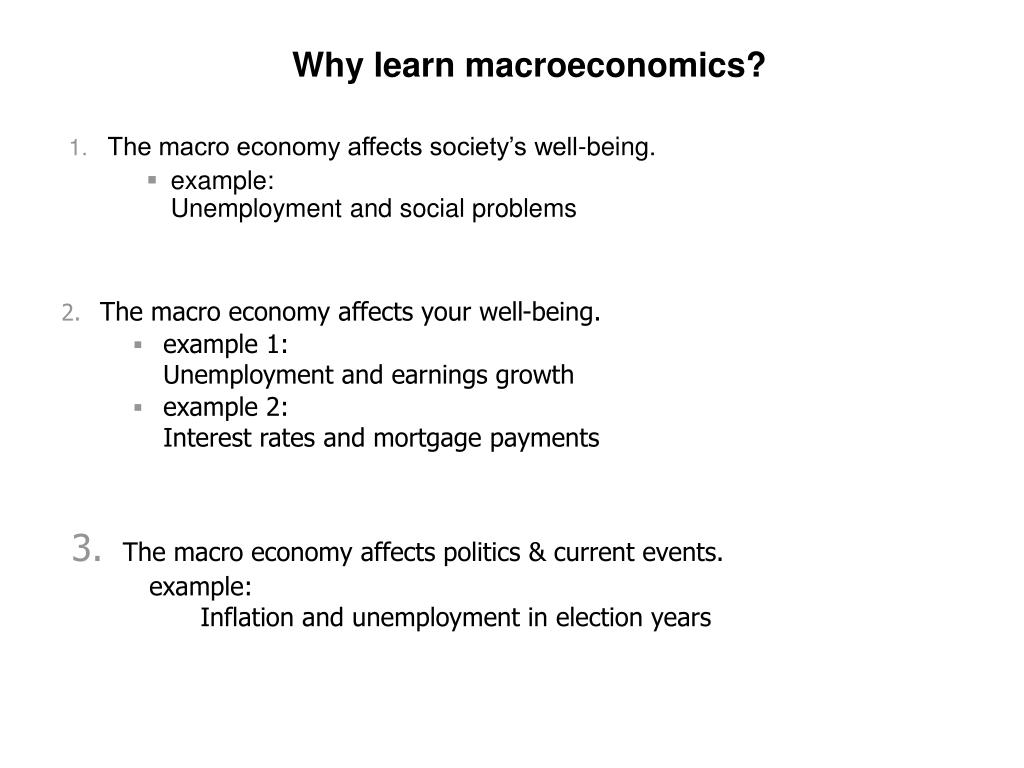 Why learn macroeconomics?

1. The macro economy affects society's well-being.
▪ example:
Unemployment and social problems

2. The macro economy affects your well-being.
▪ example 1:
Unemployment and earnings growth
▪ example 2:
Interest rates and mortgage payments

3. The macro economy affects politics & current events.
example:
Inflation and unemployment in election years